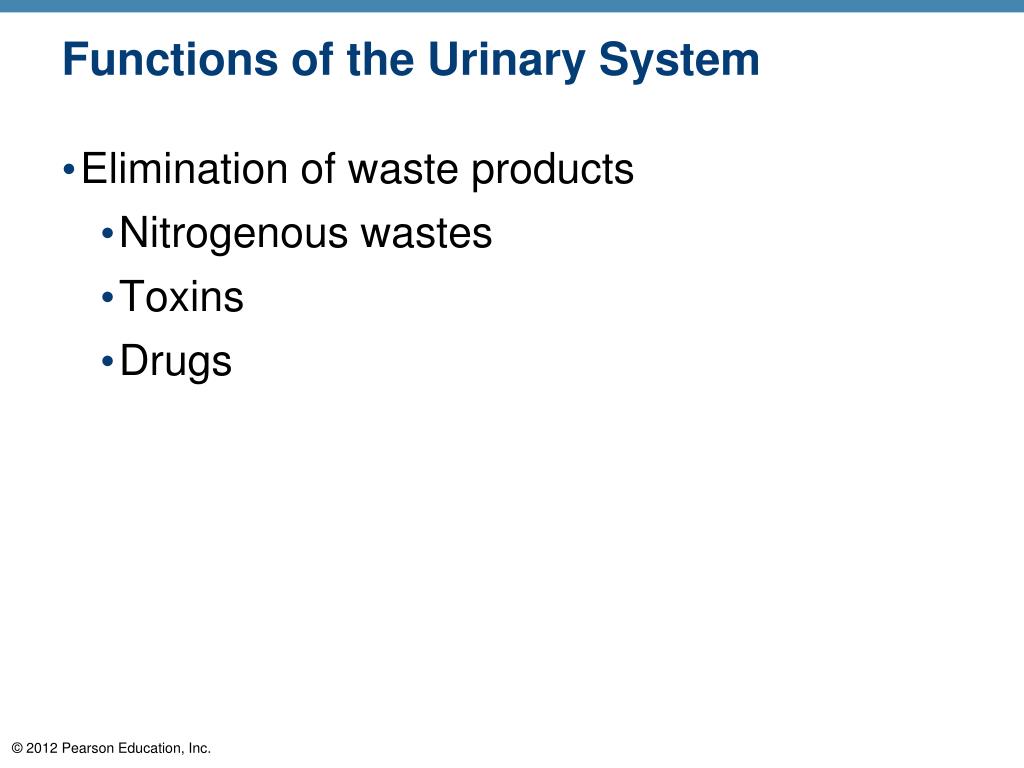 Functions of the Urinary System

• Elimination of waste products
  • Nitrogenous wastes
  • Toxins
  • Drugs

© 2012 Pearson Education, Inc.